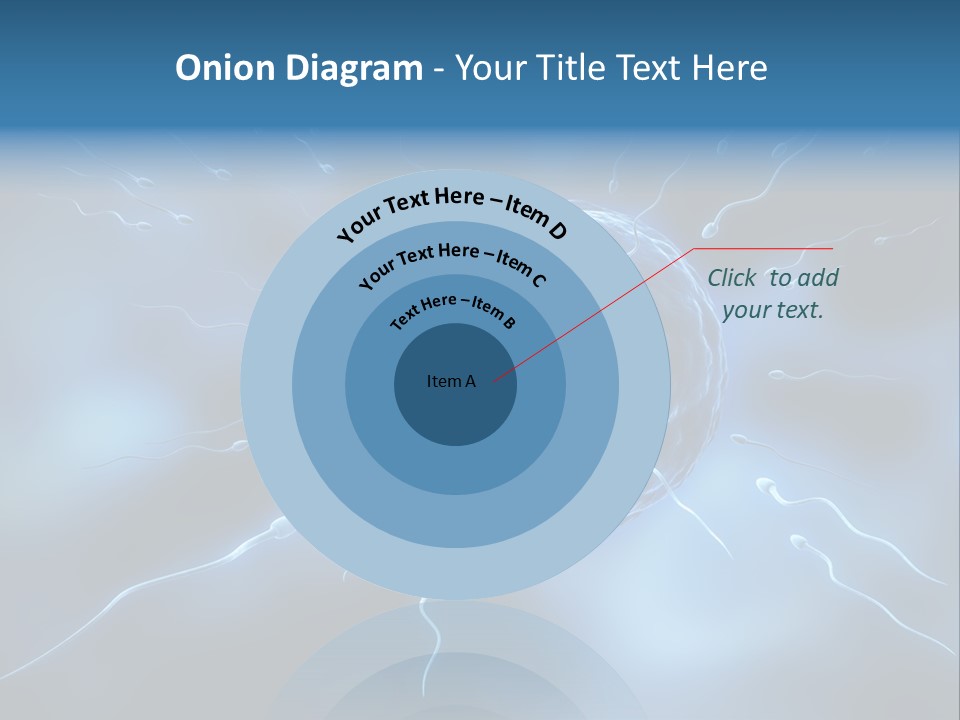 Onion Diagram - Your Title Text Here

Your Text Here – Item D

Your Text Here – Item C

Text Here – Item B

Item A

Click to add your text.